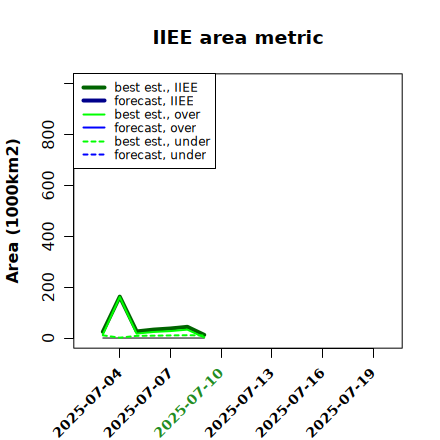 IIEE area metric

best est., IIEE
forecast, IIEE
best est., over
forecast, over
best est., under
forecast, under

Area (1000km2)

0
200
400
600
800

2025-07-04
2025-07-07
2025-07-10
2025-07-13
2025-07-16
2025-07-19